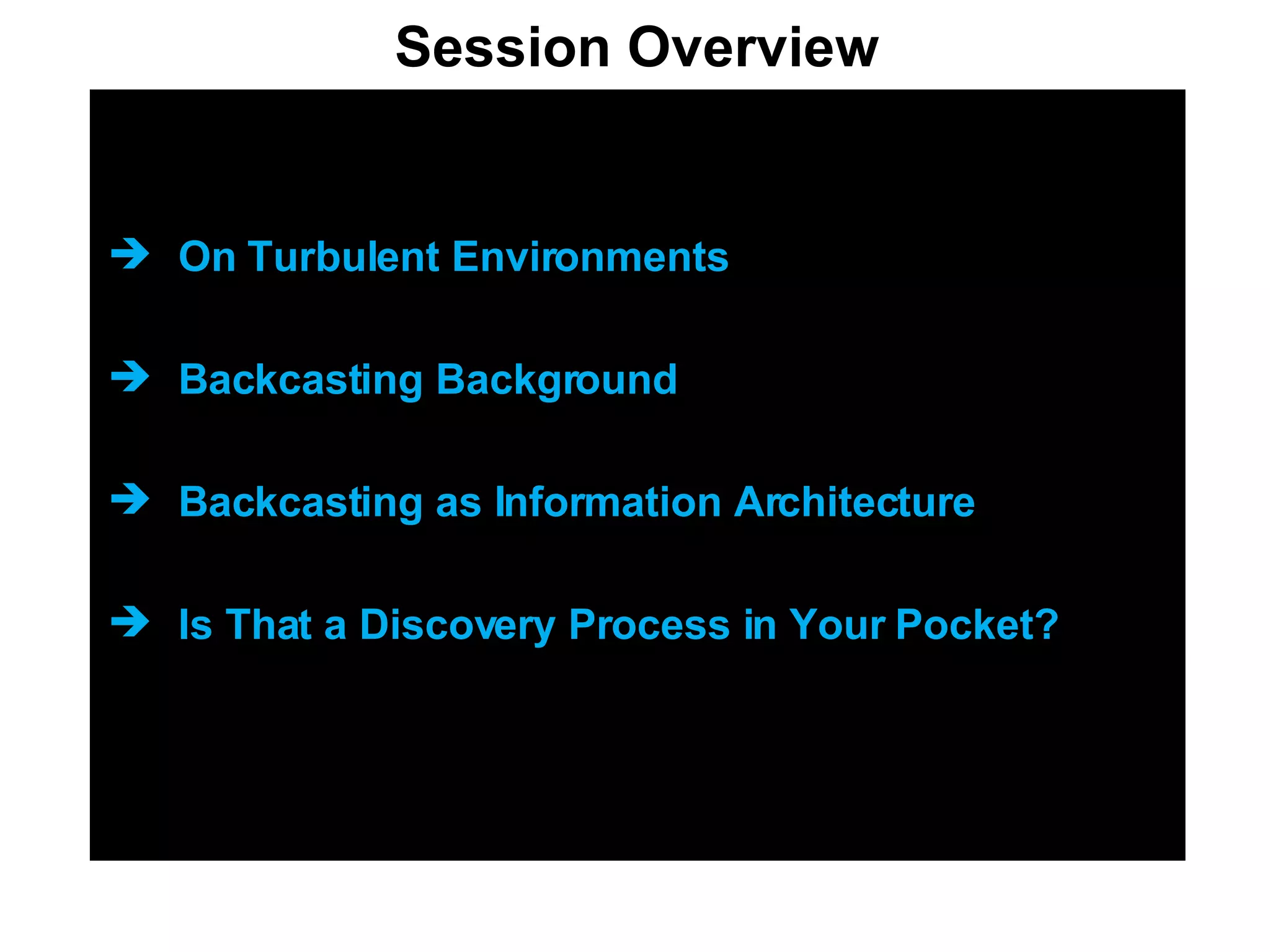 Session Overview

→ On Turbulent Environments

→ Backcasting Background

→ Backcasting as Information Architecture

→ Is That a Discovery Process in Your Pocket?